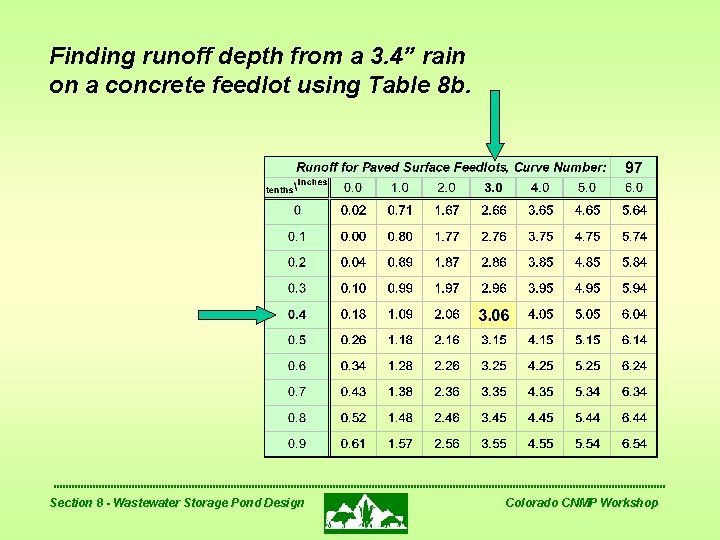 Finding runoff depth from a 3.4” rain on a concrete feedlot using Table 8b.

| Runoff for Paved Surface Feedlots, Curve Number: | | | | | | | 97 |
|---|---|---|---|---|---|---|---|
| tenths\inches | 0.0 | 1.0 | 2.0 | 3.0 | 4.0 | 5.0 | 6.0 |
| 0 | 0.02 | 0.71 | 1.67 | 2.66 | 3.65 | 4.65 | 5.64 |
| 0.1 | 0.00 | 0.80 | 1.77 | 2.76 | 3.75 | 4.75 | 5.74 |
| 0.2 | 0.04 | 0.89 | 1.87 | 2.86 | 3.85 | 4.85 | 5.84 |
| 0.3 | 0.10 | 0.99 | 1.97 | 2.96 | 3.95 | 4.95 | 5.94 |
| 0.4 | 0.18 | 1.09 | 2.06 | 3.06 | 4.05 | 5.05 | 6.04 |
| 0.5 | 0.26 | 1.18 | 2.16 | 3.15 | 4.15 | 5.15 | 6.14 |
| 0.6 | 0.34 | 1.28 | 2.26 | 3.25 | 4.25 | 5.25 | 6.24 |
| 0.7 | 0.43 | 1.38 | 2.36 | 3.35 | 4.35 | 5.34 | 6.34 |
| 0.8 | 0.52 | 1.48 | 2.46 | 3.45 | 4.45 | 5.44 | 6.44 |
| 0.9 | 0.61 | 1.57 | 2.56 | 3.55 | 4.55 | 5.54 | 6.54 |

Section 8 - Wastewater Storage Pond Design

Colorado CNMP Workshop